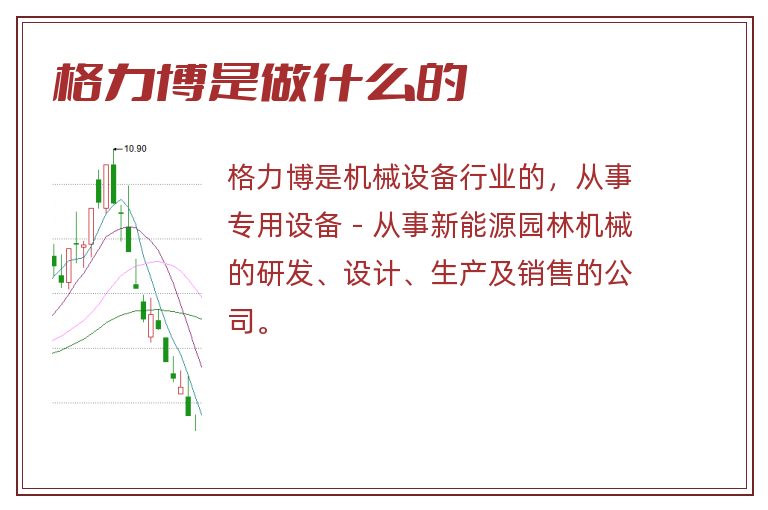 格力博是做什么的

10.90

格力博是机械设备行业的，从事专用设备 - 从事新能源园林机械的研发、设计、生产及销售的公司。